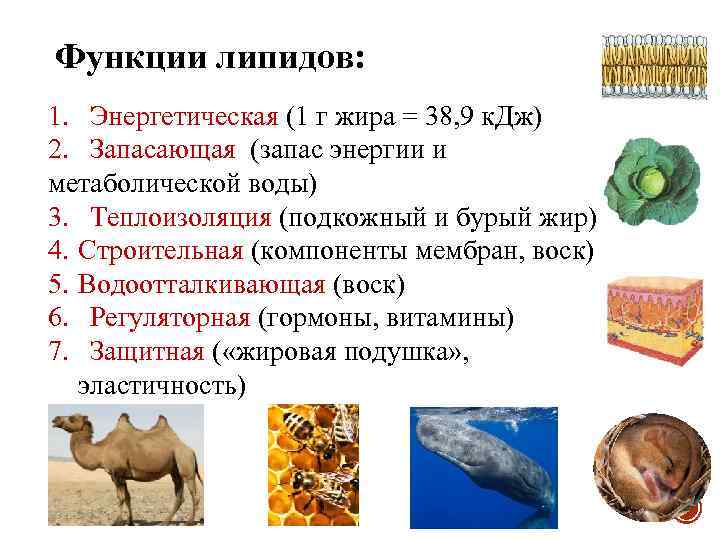 Функции липидов:

1. Энергетическая (1 г жира = 38,9 кДж)
2. Запасающая (запас энергии и метаболической воды)
3. Теплоизоляция (подкожный и бурый жир)
4. Строительная (компоненты мембран, воск)
5. Водоотталкивающая (воск)
6. Регуляторная (гормоны, витамины)
7. Защитная («жировая подушка», эластичность)